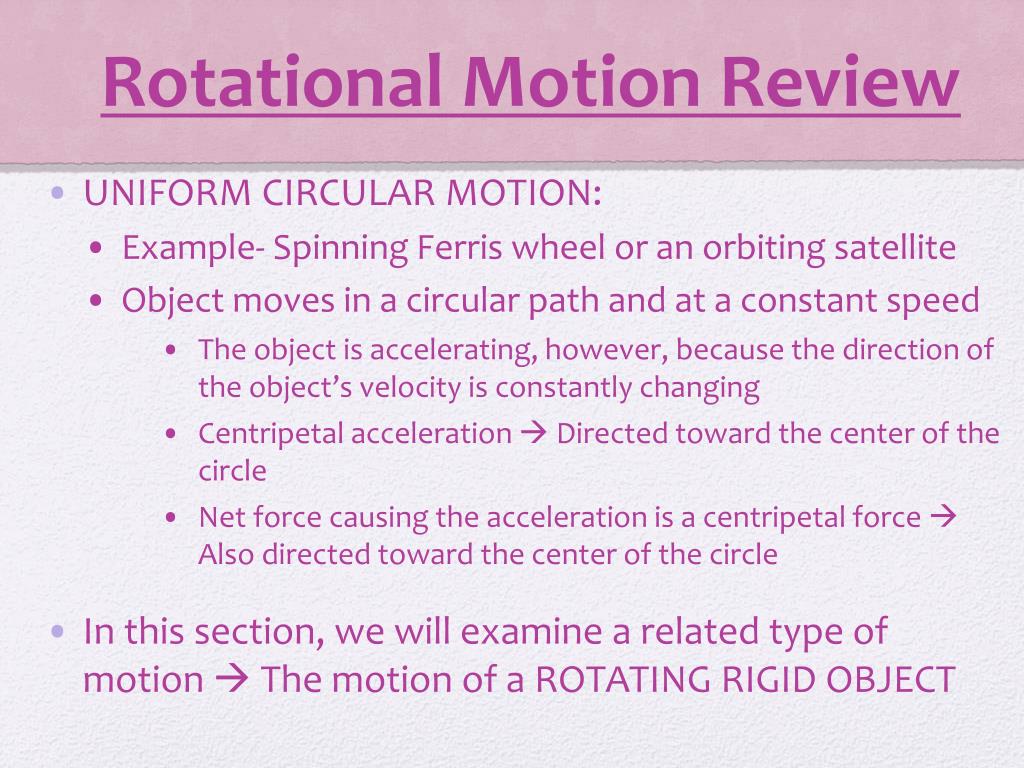 Rotational Motion Review

• UNIFORM CIRCULAR MOTION:
  • Example- Spinning Ferris wheel or an orbiting satellite
  • Object moves in a circular path and at a constant speed
    • The object is accelerating, however, because the direction of the object's velocity is constantly changing
    • Centripetal acceleration → Directed toward the center of the circle
    • Net force causing the acceleration is a centripetal force → Also directed toward the center of the circle

• In this section, we will examine a related type of motion → The motion of a ROTATING RIGID OBJECT